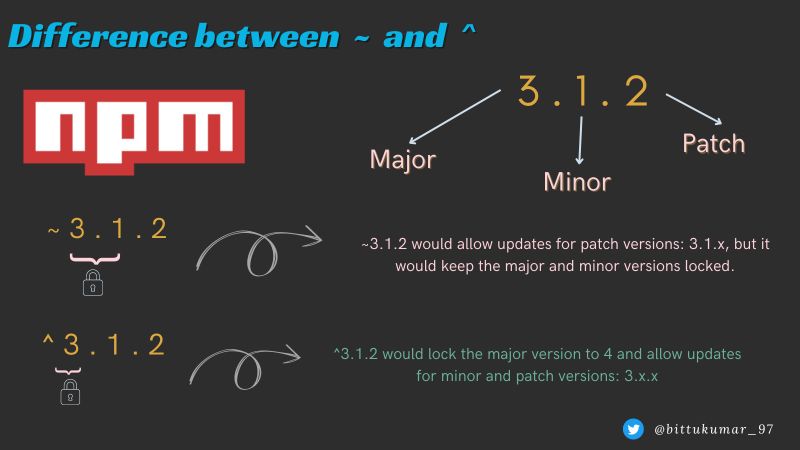 Difference between ~ and ^

npm

3 . 1 . 2

Major

Minor

Patch

~ 3 . 1 . 2

~3.1.2 would allow updates for patch versions: 3.1.x, but it would keep the major and minor versions locked.

^ 3 . 1 . 2

^3.1.2 would lock the major version to 4 and allow updates for minor and patch versions: 3.x.x

@bittukumar_97